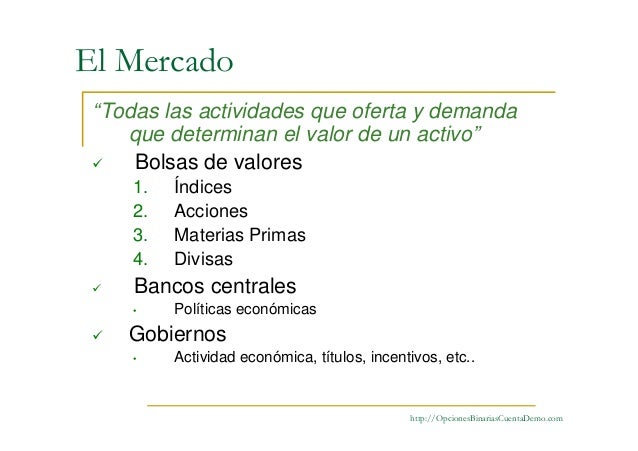 El Mercado

“Todas las actividades que oferta y demanda que determinan el valor de un activo”

✓ Bolsas de valores
1. Índices
2. Acciones
3. Materias Primas
4. Divisas
✓ Bancos centrales
• Políticas económicas
✓ Gobiernos
• Actividad económica, títulos, incentivos, etc..

http://OpcionesBinariasCuentaDemo.com